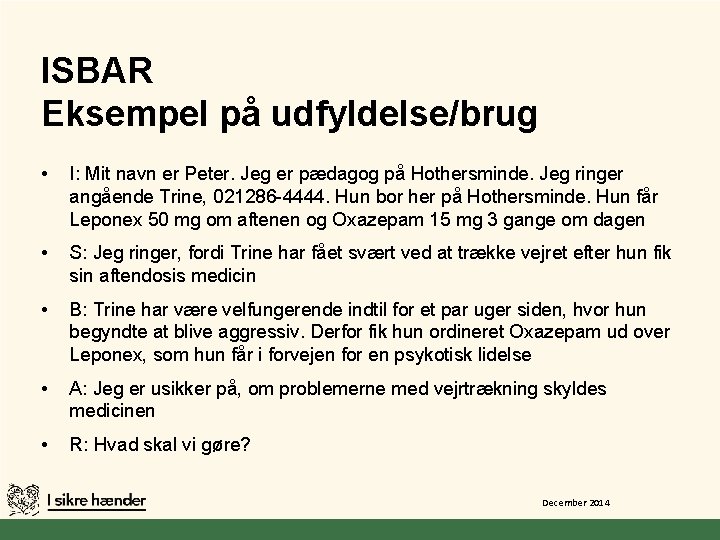 ISBAR
Eksempel på udfyldelse/brug

• I: Mit navn er Peter. Jeg er pædagog på Hothersminde. Jeg ringer angående Trine, 021286-4444. Hun bor her på Hothersminde. Hun får Leponex 50 mg om aftenen og Oxazepam 15 mg 3 gange om dagen

• S: Jeg ringer, fordi Trine har fået svært ved at trække vejret efter hun fik sin aftendosis medicin

• B: Trine har være velfungerende indtil for et par uger siden, hvor hun begyndte at blive aggressiv. Derfor fik hun ordineret Oxazepam ud over Leponex, som hun får i forvejen for en psykotisk lidelse

• A: Jeg er usikker på, om problemerne med vejrtrækning skyldes medicinen

• R: Hvad skal vi gøre?

I sikre hænder

December 2014